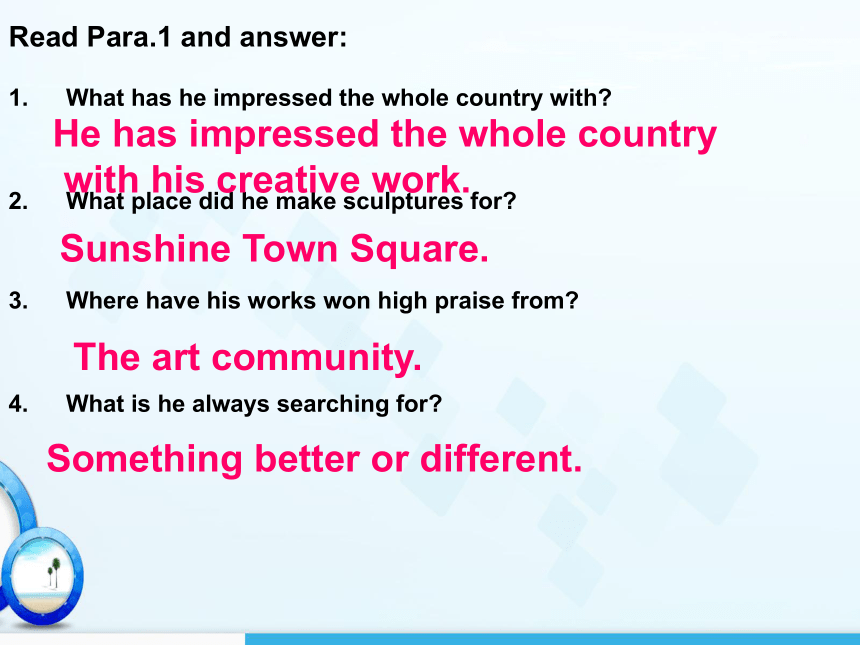 Read Para.1 and answer:

1. What has he impressed the whole country with?

He has impressed the whole country with his creative work.

2. What place did he make sculptures for?

Sunshine Town Square.

3. Where have his works won high praise from?

The art community.

4. What is he always searching for?

Something better or different.